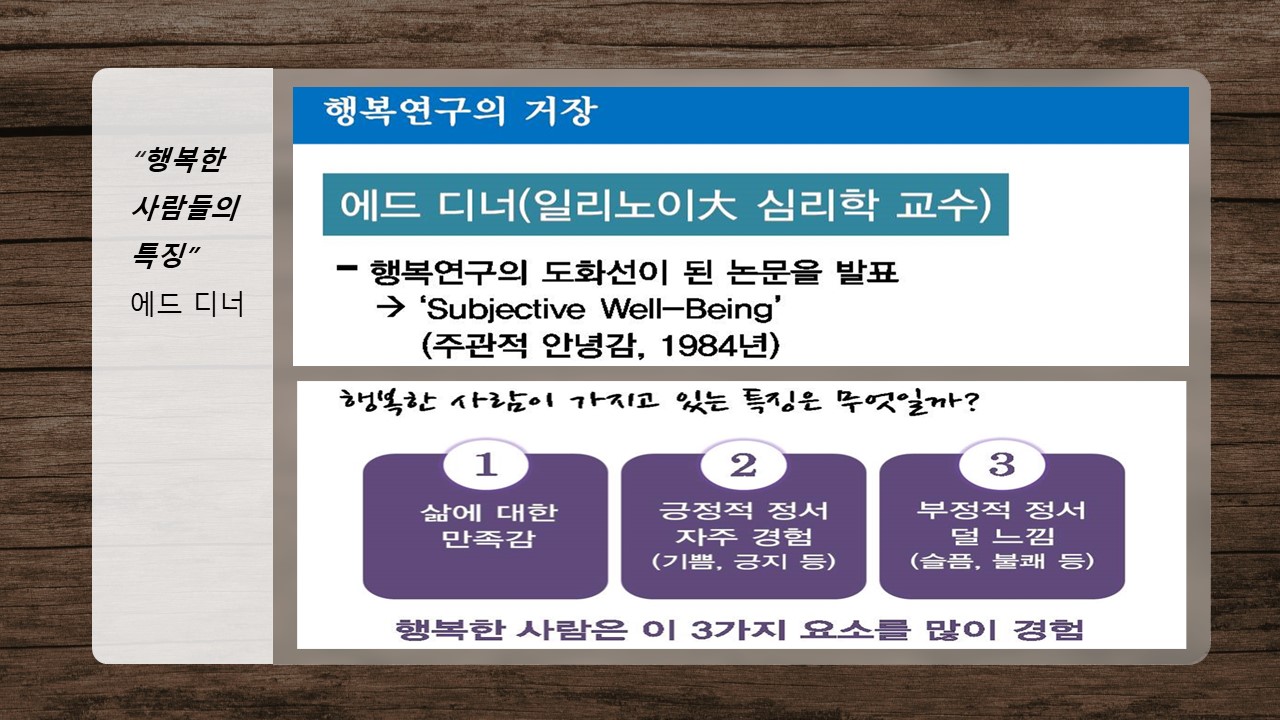 "행복한 사람들의 특징"
에드 디너

행복연구의 거장

에드 디너(일리노이大 심리학 교수)

- 행복연구의 도화선이 된 논문을 발표
→ 'Subjective Well-Being'
(주관적 안녕감, 1984년)

행복한 사람이 가지고 있는 특징은 무엇일까?

1
삶에 대한 만족감

2
긍정적 정서 자주 경험
(기쁨, 긍지 등)

3
부정적 정서 덜 느낌
(슬픔, 불쾌 등)

행복한 사람은 이 3가지 요소를 많이 경험